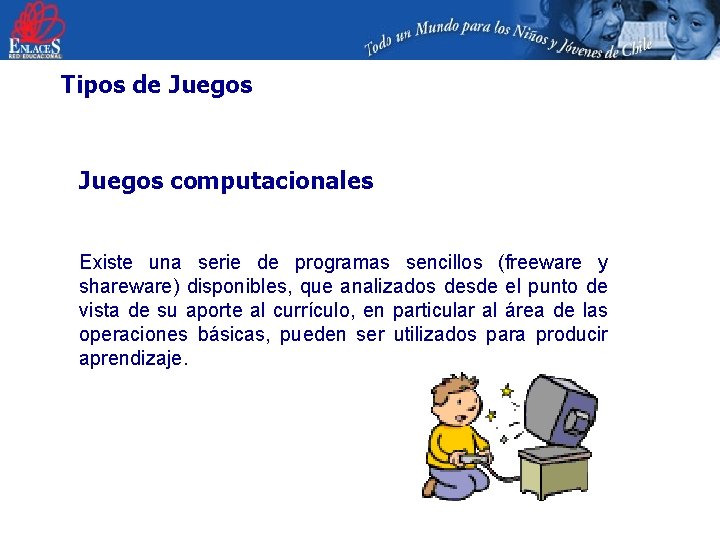 ENLACES
RED EDUCACIONAL

Todo un Mundo para los Niños y Jóvenes de Chile

Tipos de Juegos

Juegos computacionales

Existe una serie de programas sencillos (freeware y shareware) disponibles, que analizados desde el punto de vista de su aporte al currículo, en particular al área de las operaciones básicas, pueden ser utilizados para producir aprendizaje.